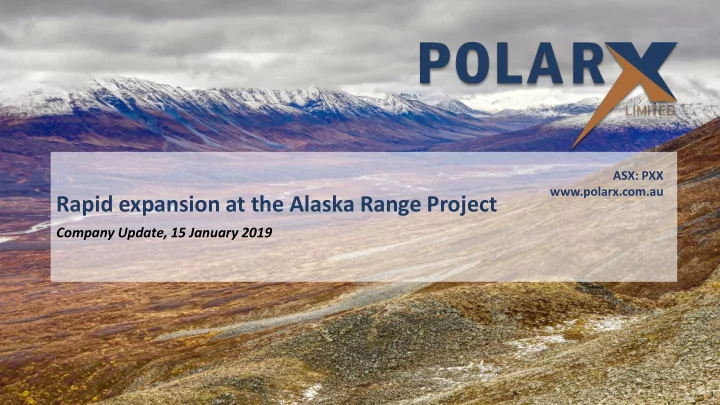 POLARX
LIMITED

ASX: PXX
www.polarx.com.au

Rapid expansion at the Alaska Range Project

Company Update, 15 January 2019